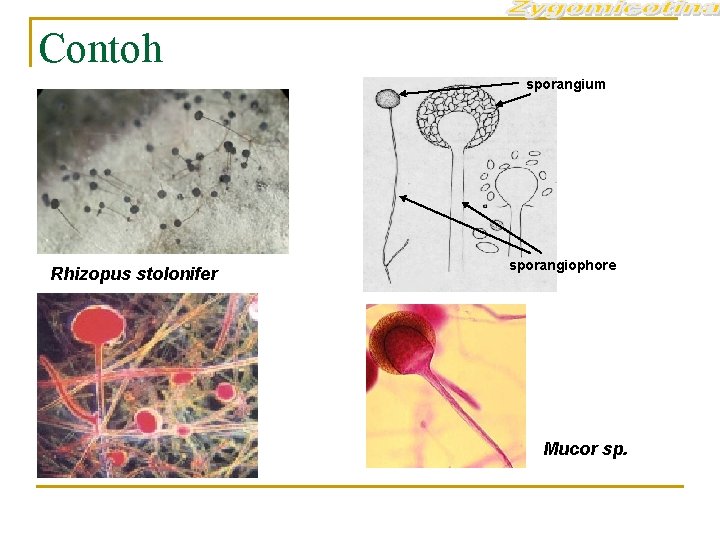 Zygomicotina

Contoh

sporangium

sporangiophore

Rhizopus stolonifer

Mucor sp.